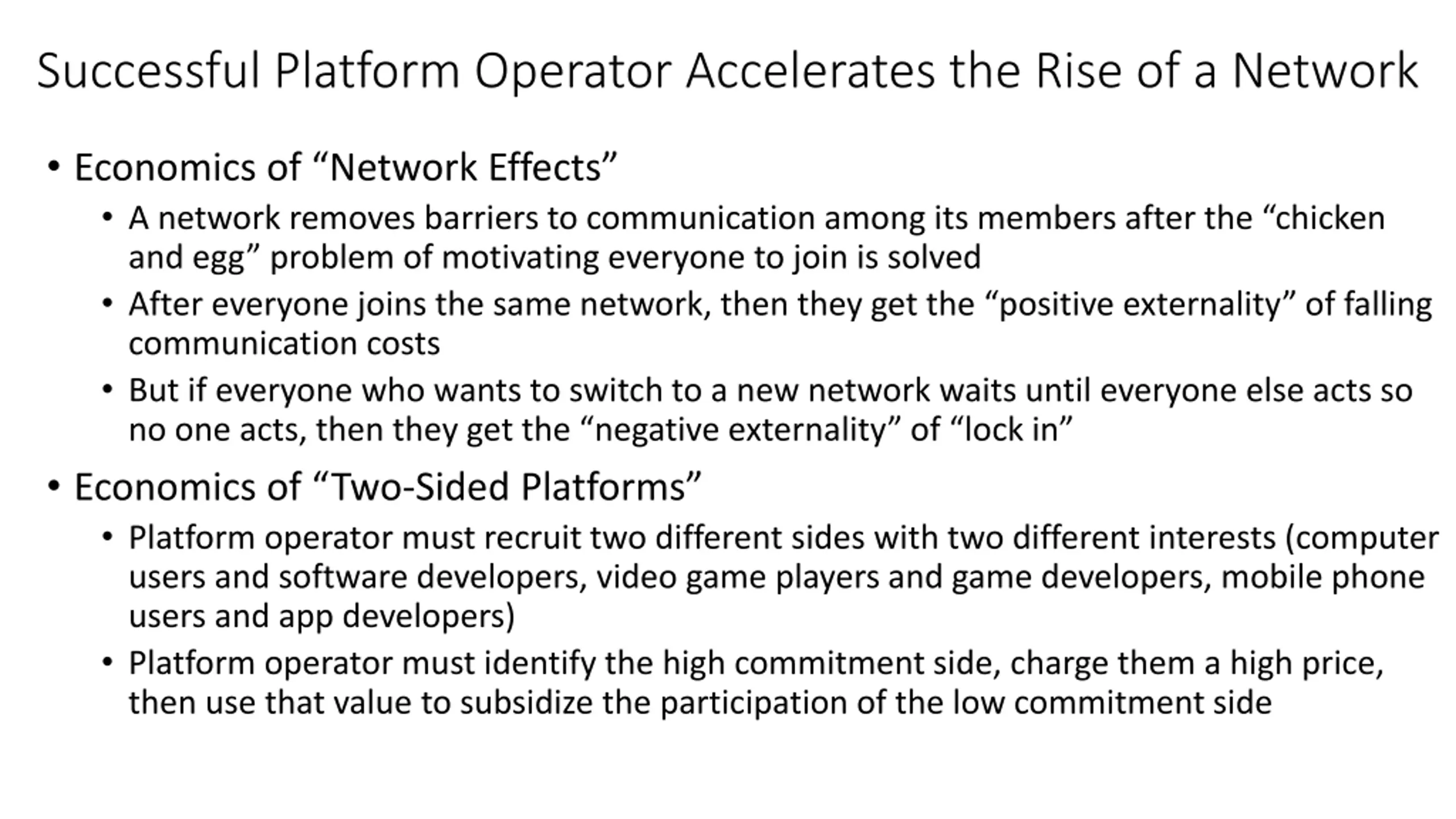 Successful Platform Operator Accelerates the Rise of a Network

• Economics of “Network Effects”

• A network removes barriers to communication among its members after the “chicken and egg” problem of motivating everyone to join is solved

• After everyone joins the same network, then they get the “positive externality” of falling communication costs

• But if everyone who wants to switch to a new network waits until everyone else acts so no one acts, then they get the “negative externality” of “lock in”

• Economics of “Two-Sided Platforms”

• Platform operator must recruit two different sides with two different interests (computer users and software developers, video game players and game developers, mobile phone users and app developers)

• Platform operator must identify the high commitment side, charge them a high price, then use that value to subsidize the participation of the low commitment side